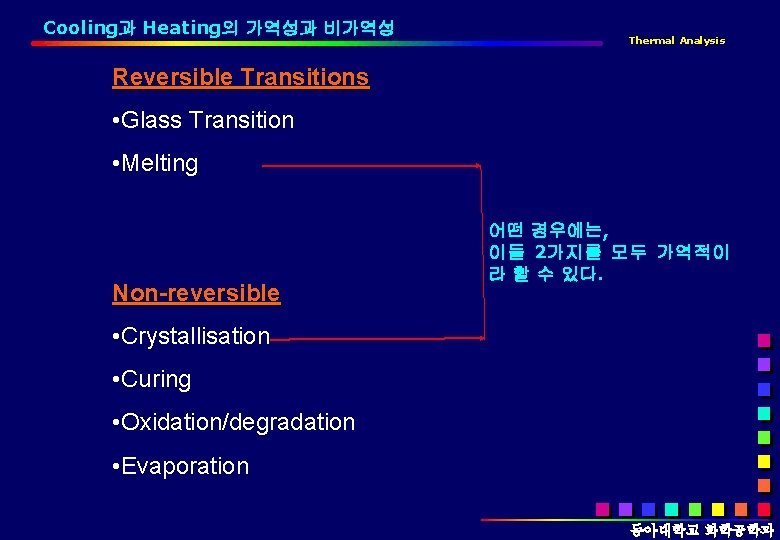 Cooling과 Heating의 가역성과 비가역성

Thermal Analysis

Reversible Transitions

•Glass Transition

•Melting

어떤 경우에는,
이들 2가지를 모두 가역적이라 할 수 있다.

Non-reversible

•Crystallisation

•Curing

•Oxidation/degradation

•Evaporation

동아대학교 화학공학과